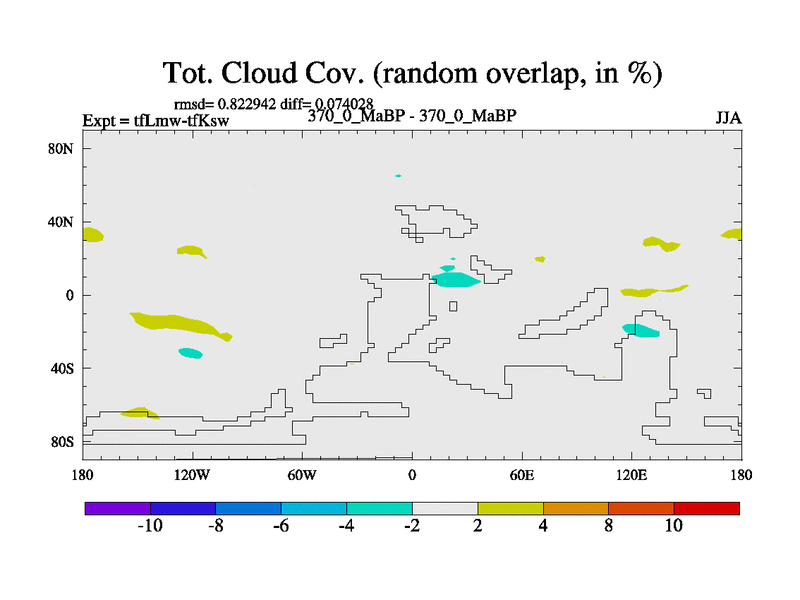 Tot. Cloud Cov. (random overlap, in %)

rmsd= 0.822942 diff= 0.074028

Expt = tfLmw-tfKsw

370_0_MaBP - 370_0_MaBP

JJA

80N
40N
0
40S
80S

180
120W
60W
0
60E
120E
180

-10
-8
-6
-4
-2
2
4
8
10